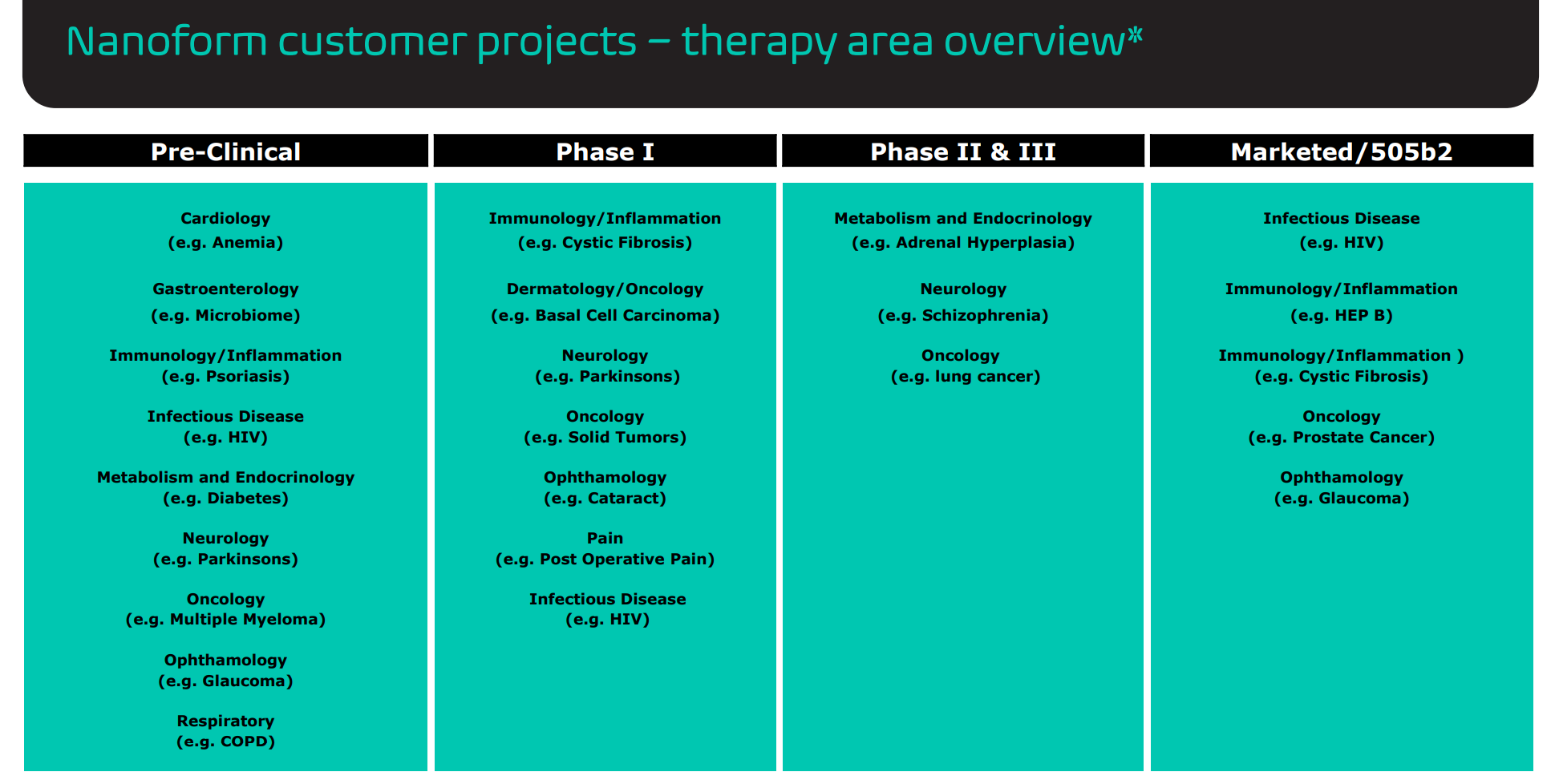 Nanoform customer projects – therapy area overview*

Pre-Clinical

Cardiology
(e.g. Anemia)

Gastroenterology
(e.g. Microbiome)

Immunology/Inflammation
(e.g. Psoriasis)

Infectious Disease
(e.g. HIV)

Metabolism and Endocrinology
(e.g. Diabetes)

Neurology
(e.g. Parkinsons)

Oncology
(e.g. Multiple Myeloma)

Ophthamology
(e.g. Glaucoma)

Respiratory
(e.g. COPD)

Phase I

Immunology/Inflammation
(e.g. Cystic Fibrosis)

Dermatology/Oncology
(e.g. Basal Cell Carcinoma)

Neurology
(e.g. Parkinsons)

Oncology
(e.g. Solid Tumors)

Ophthamology
(e.g. Cataract)

Pain
(e.g. Post Operative Pain)

Infectious Disease
(e.g. HIV)

Phase II & III

Metabolism and Endocrinology
(e.g. Adrenal Hyperplasia)

Neurology
(e.g. Schizophrenia)

Oncology
(e.g. lung cancer)

Marketed/505b2

Infectious Disease
(e.g. HIV)

Immunology/Inflammation
(e.g. HEP B)

Immunology/Inflammation )
(e.g. Cystic Fibrosis)

Oncology
(e.g. Prostate Cancer)

Ophthamology
(e.g. Glaucoma)